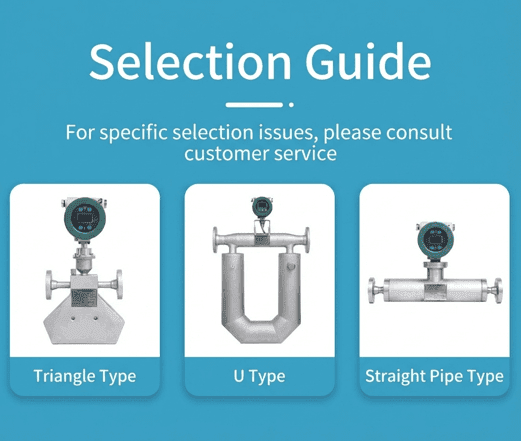 Selection Guide

For specific selection issues, please consult customer service

Triangle Type

U Type

Straight Pipe Type